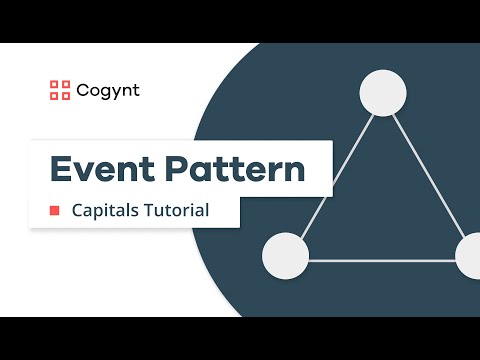 Cogynt

Event Pattern

Capitals Tutorial